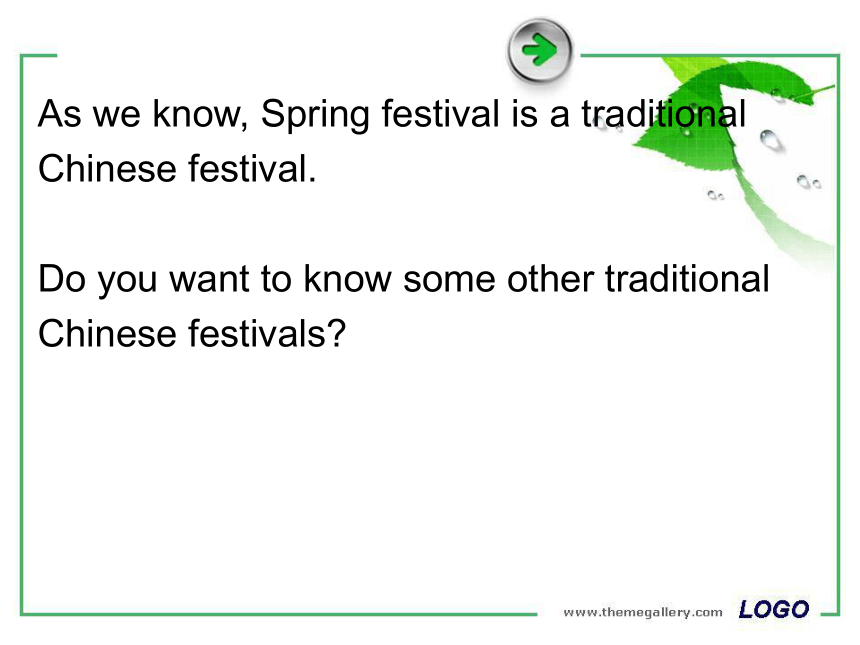 As we know, Spring festival is a traditional Chinese festival.

Do you want to know some other traditional Chinese festivals?

www.themegallery.com LOGO